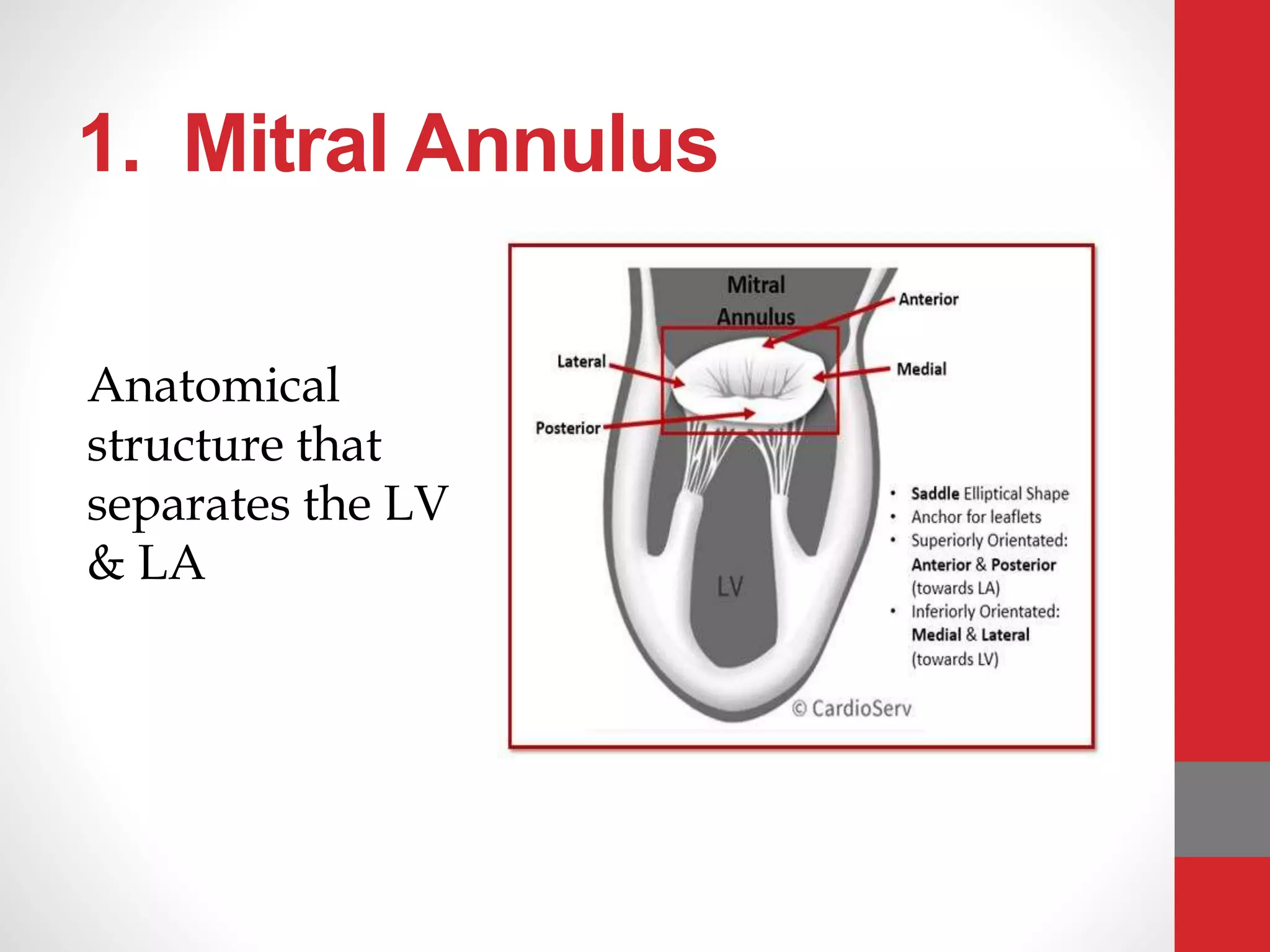 1. Mitral Annulus

Anatomical structure that separates the LV & LA

Mitral Annulus

Anterior

Lateral

Medial

Posterior

LV

• Saddle Elliptical Shape
• Anchor for leaflets
• Superiorly Orientated: Anterior & Posterior (towards LA)
• Inferiorly Orientated: Medial & Lateral (towards LV)

© CardioServ